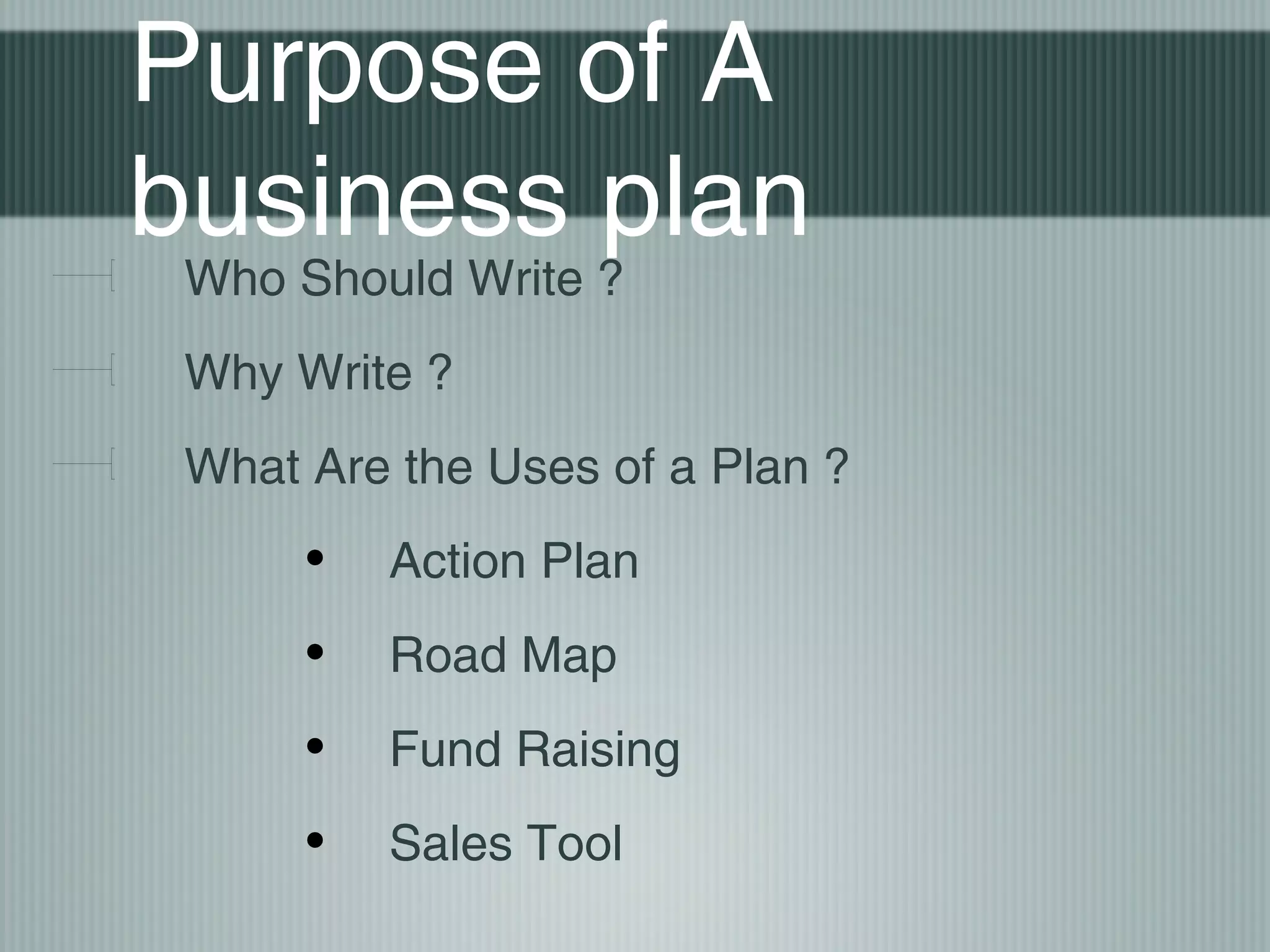 Purpose of A business plan

Who Should Write ?

Why Write ?

What Are the Uses of a Plan ?

• Action Plan

• Road Map

• Fund Raising

• Sales Tool